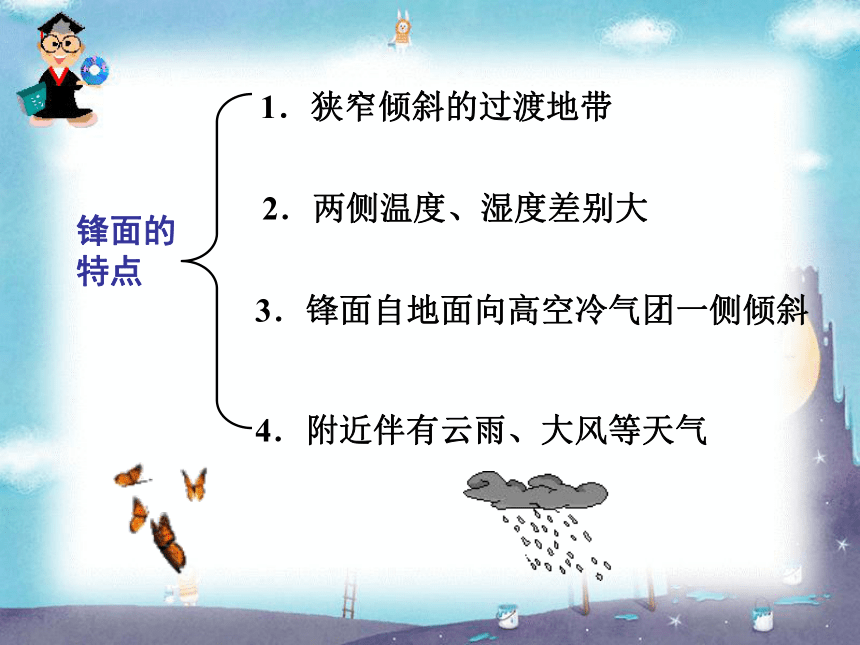 锋面的特点

1．狭窄倾斜的过渡地带

2．两侧温度、湿度差别大

3．锋面自地面向高空冷气团一侧倾斜

4．附近伴有云雨、大风等天气